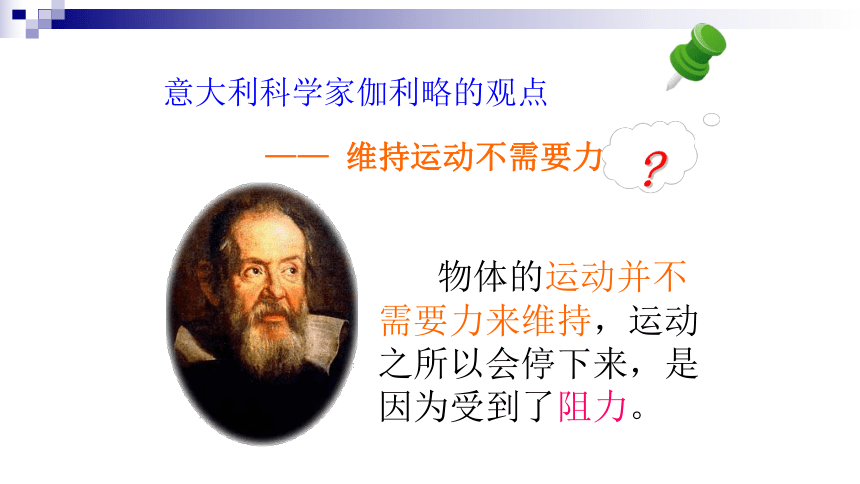 意大利科学家伽利略的观点

—— 维持运动不需要力

?

物体的运动并不需要力来维持，运动之所以会停下来，是因为受到了阻力。